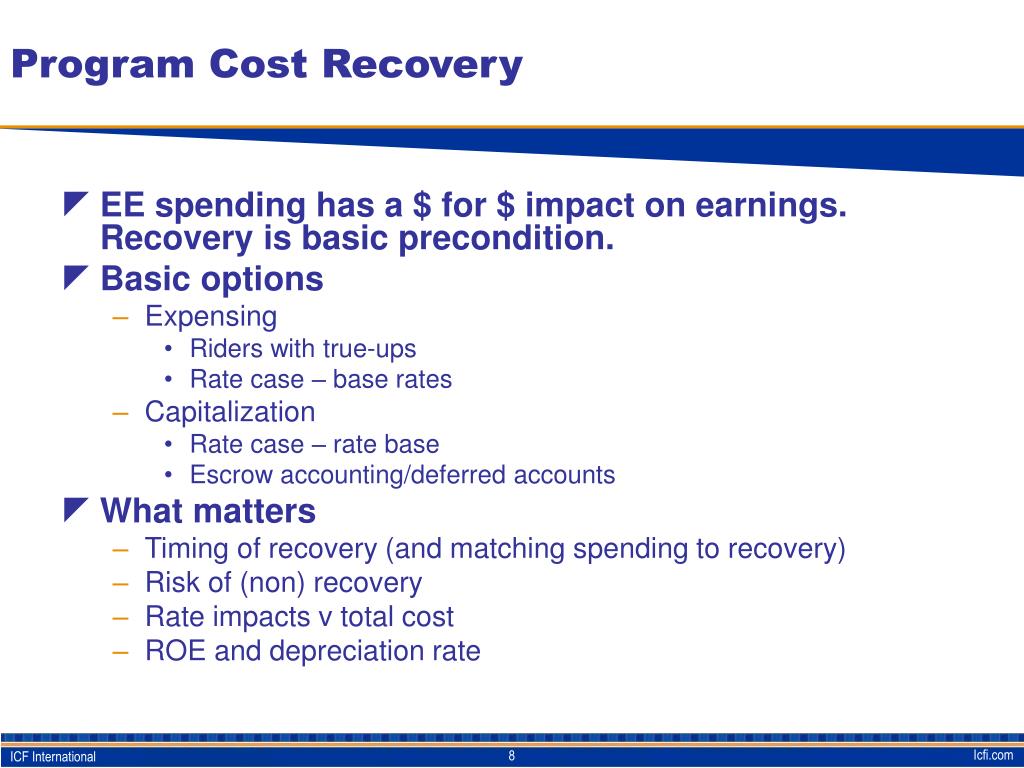 Program Cost Recovery

EE spending has a \$ for \$ impact on earnings. Recovery is basic precondition.

Basic options

– Expensing

• Riders with true-ups

• Rate case – base rates

– Capitalization

• Rate case – rate base

• Escrow accounting/deferred accounts

What matters

– Timing of recovery (and matching spending to recovery)

– Risk of (non) recovery

– Rate impacts v total cost

– ROE and depreciation rate

ICF International

8

Icfi.com